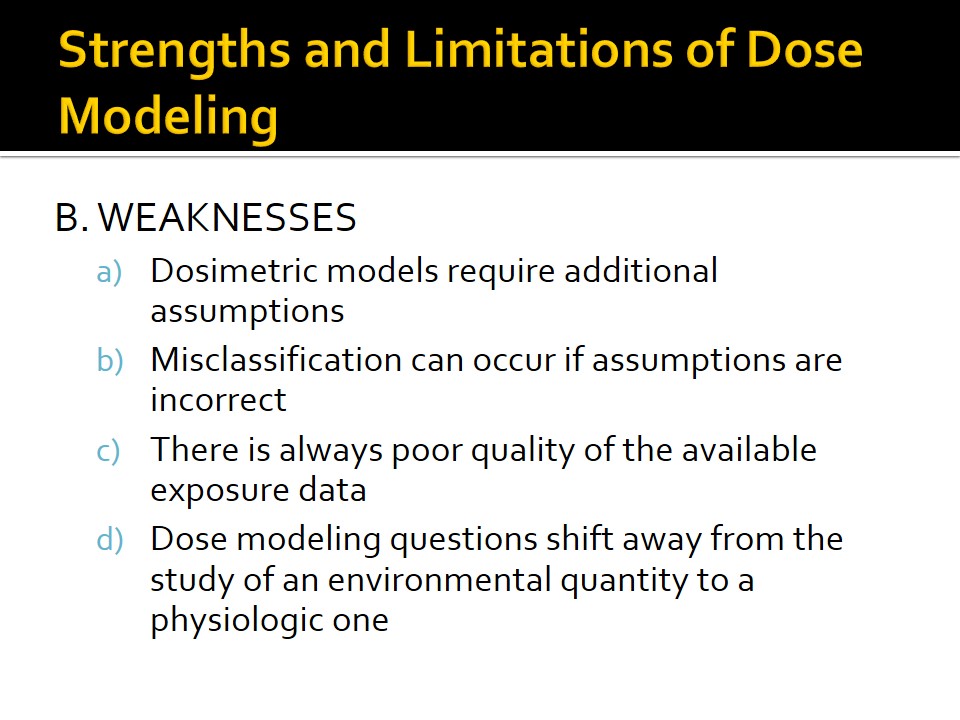 Strengths and Limitations of Dose Modeling

B. WEAKNESSES

a) Dosimetric models require additional assumptions

b) Misclassification can occur if assumptions are incorrect

c) There is always poor quality of the available exposure data

d) Dose modeling questions shift away from the study of an environmental quantity to a physiologic one